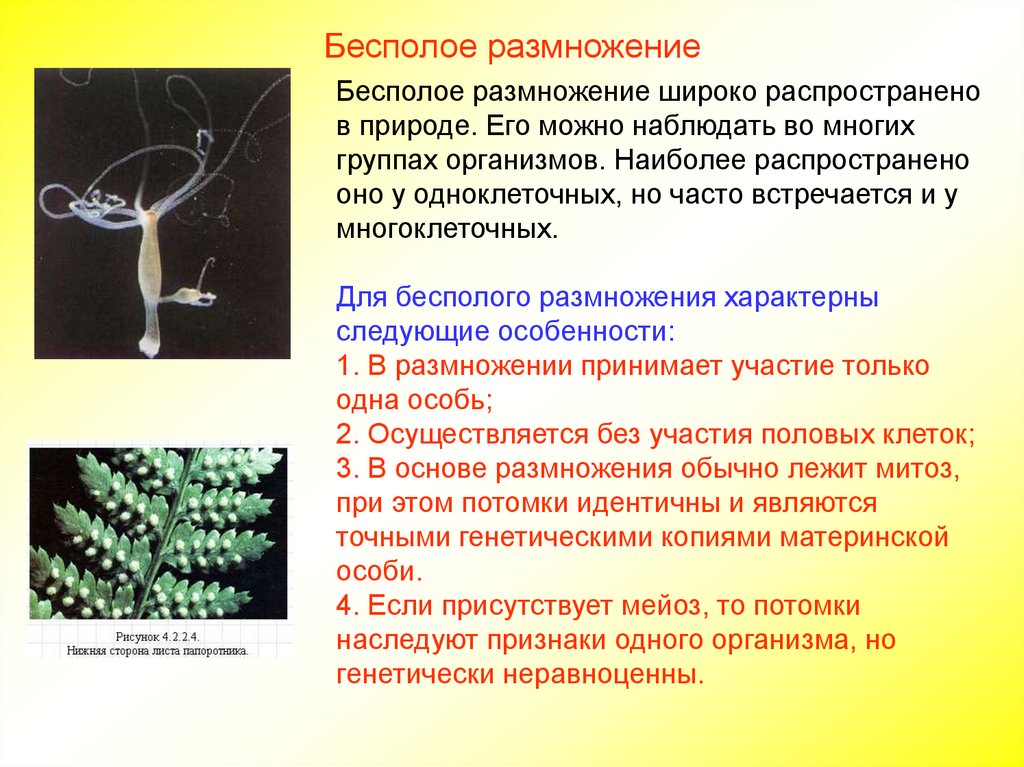 Бесполое размножение

Бесполое размножение широко распространено в природе. Его можно наблюдать во многих группах организмов. Наиболее распространено оно у одноклеточных, но часто встречается и у многоклеточных.

Для бесполого размножения характерны следующие особенности:
1. В размножении принимает участие только одна особь;
2. Осуществляется без участия половых клеток;
3. В основе размножения обычно лежит митоз, при этом потомки идентичны и являются точными генетическими копиями материнской особи.
4. Если присутствует мейоз, то потомки наследуют признаки одного организма, но генетически неравноценны.

Рисунок 4.2.2.4.
Нижняя сторона листа папоротника.